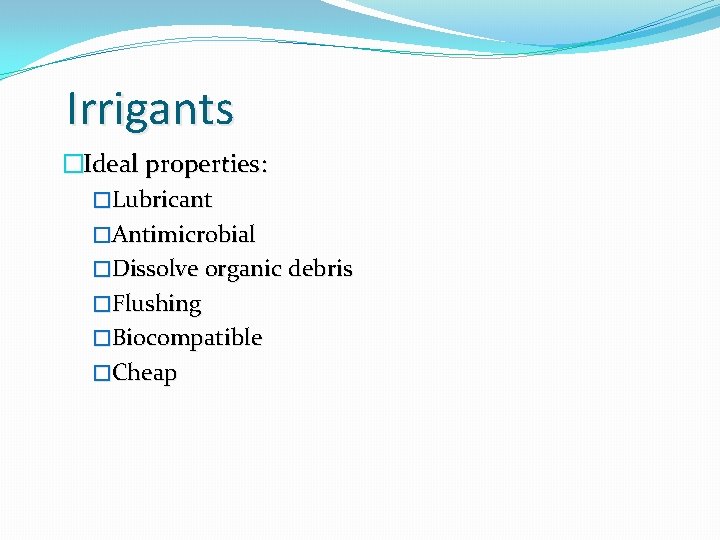 Irrigants

□Ideal properties:
□Lubricant
□Antimicrobial
□Dissolve organic debris
□Flushing
□Biocompatible
□Cheap